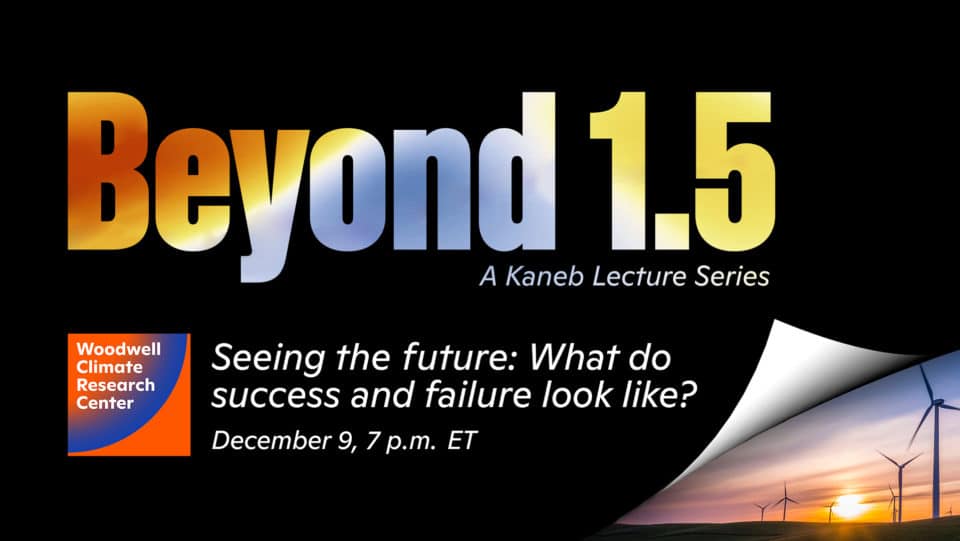 Beyond 1.5
A Kaneb Lecture Series

Woodwell Climate Research Center

Seeing the future: What do success and failure look like?
December 9, 7 p.m. ET